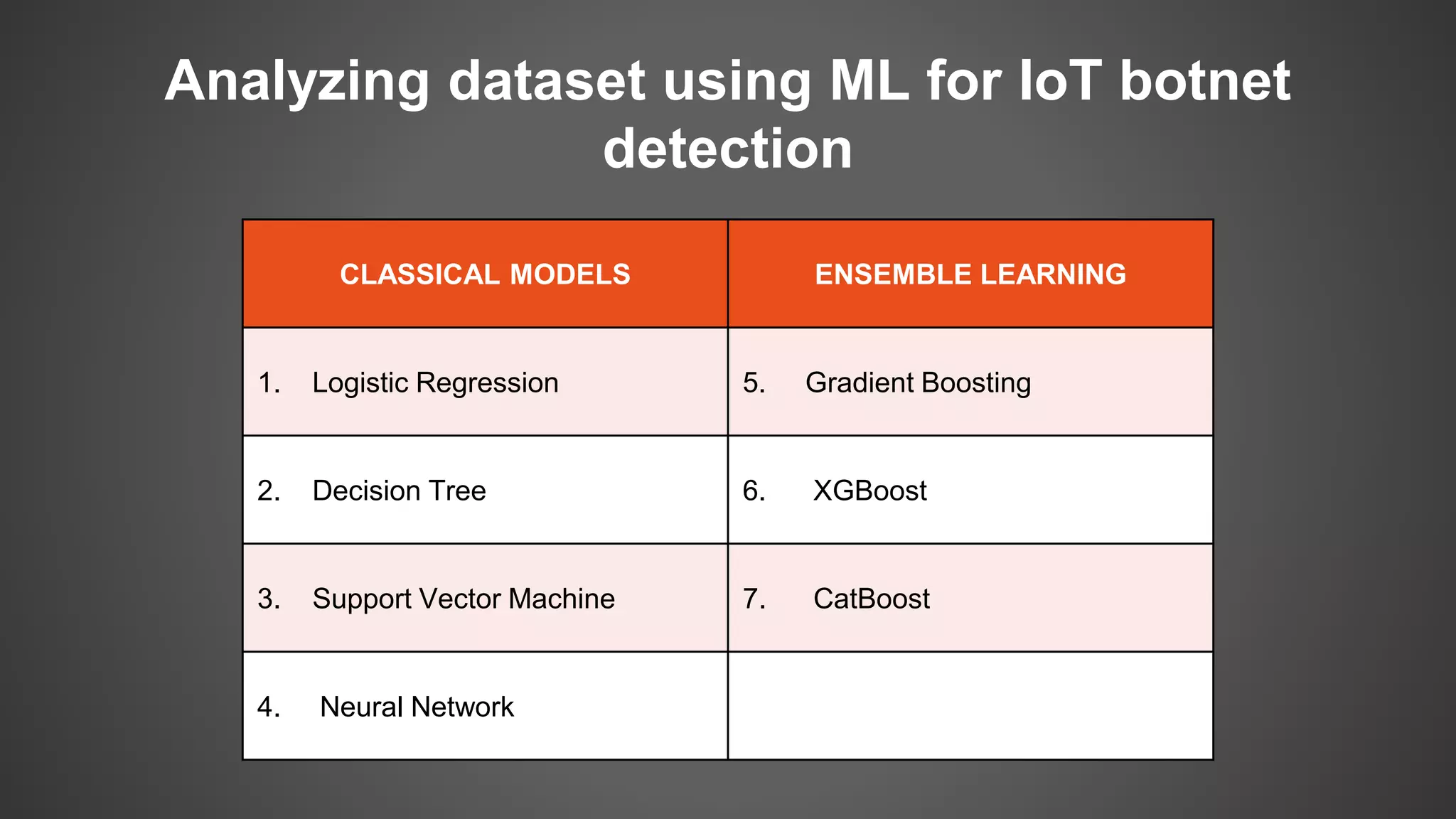 Analyzing dataset using ML for IoT botnet detection

| CLASSICAL MODELS | ENSEMBLE LEARNING |
|---|---|
| 1. Logistic Regression | 5. Gradient Boosting |
| 2. Decision Tree | 6. XGBoost |
| 3. Support Vector Machine | 7. CatBoost |
| 4. Neural Network | |